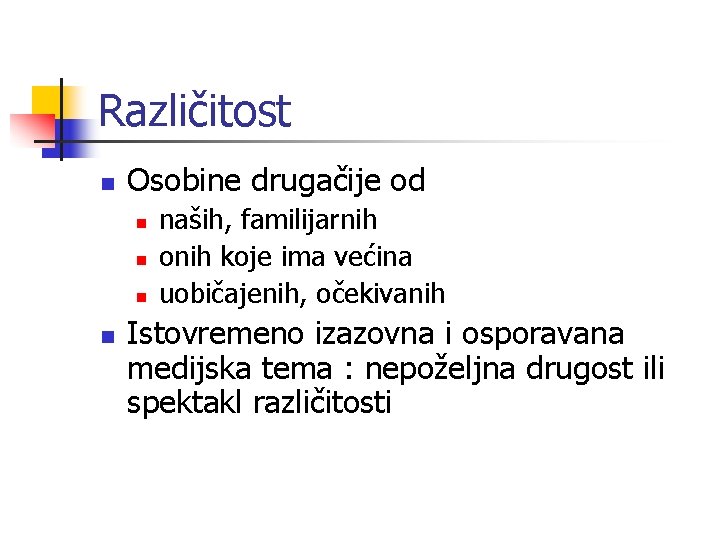 Različitost

- Osobine drugačije od
  - naših, familijarnih
  - onih koje ima većina
  - uobičajenih, očekivanih
- Istovremeno izazovna i osporavana medijska tema : nepoželjna drugost ili spektakl različitosti